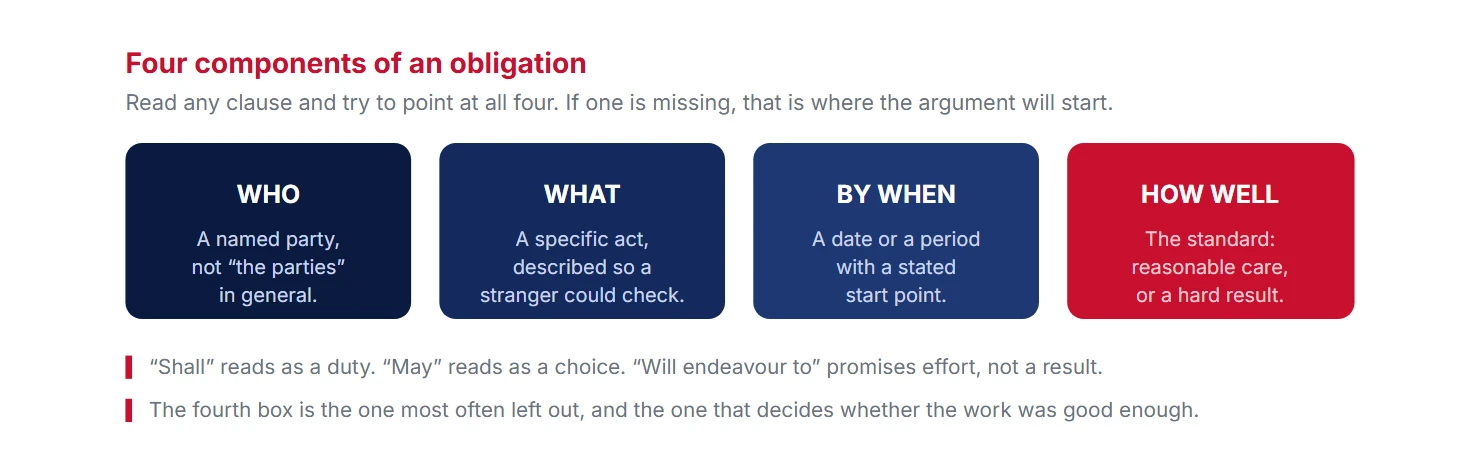 Four components of an obligation

Read any clause and try to point at all four. If one is missing, that is where the argument will start.

WHO

A named party, not “the parties” in general.

WHAT

A specific act, described so a stranger could check.

BY WHEN

A date or a period with a stated start point.

HOW WELL

The standard: reasonable care, or a hard result.

“Shall” reads as a duty. “May” reads as a choice. “Will endeavour to” promises effort, not a result.

The fourth box is the one most often left out, and the one that decides whether the work was good enough.